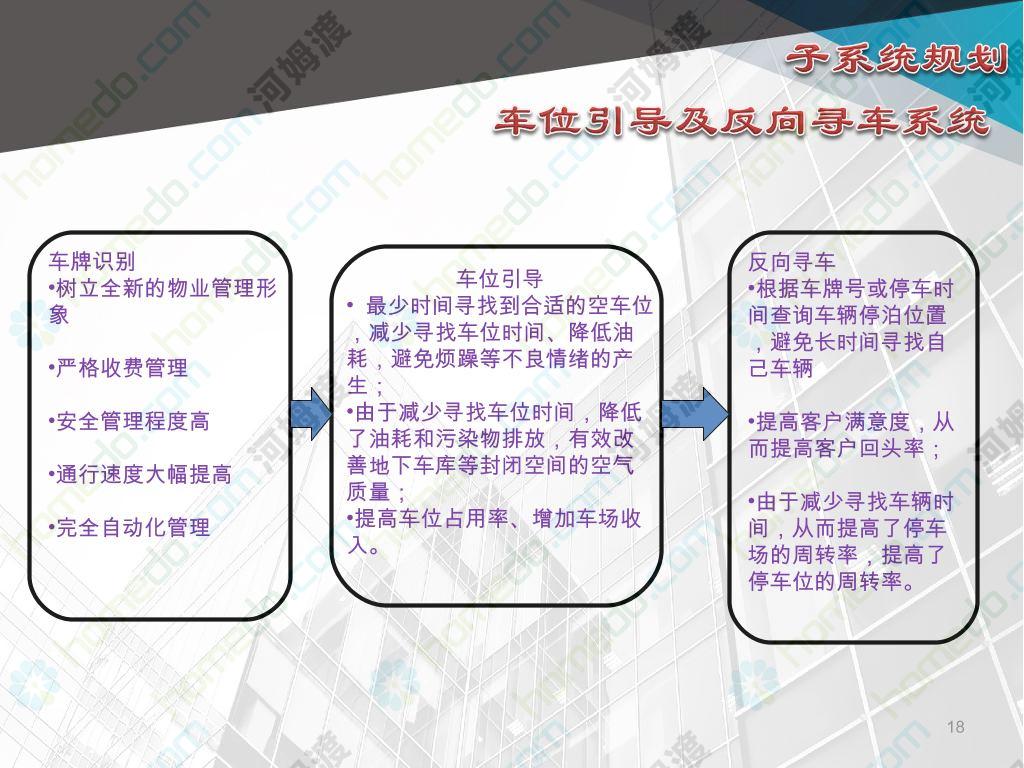 子系统规划

车位引导及反向寻车系统

车牌识别
•树立全新的物业管理形象

•严格收费管理

•安全管理程度高

•通行速度大幅提高

•完全自动化管理

车位引导
• 最少时间寻找到合适的空车位，减少寻找车位时间、降低油耗，避免烦躁等不良情绪的产生；
•由于减少寻找车位时间，降低了油耗和污染物排放，有效改善地下车库等封闭空间的空气质量；
•提高车位占用率、增加车场收入。

反向寻车
•根据车牌号或停车时间查询车辆停泊位置，避免长时间寻找自己车辆

•提高客户满意度，从而提高客户回头率；

•由于减少寻找车辆时间，从而提高了停车场的周转率，提高了停车位的周转率。

18

homedo.com 河姆渡